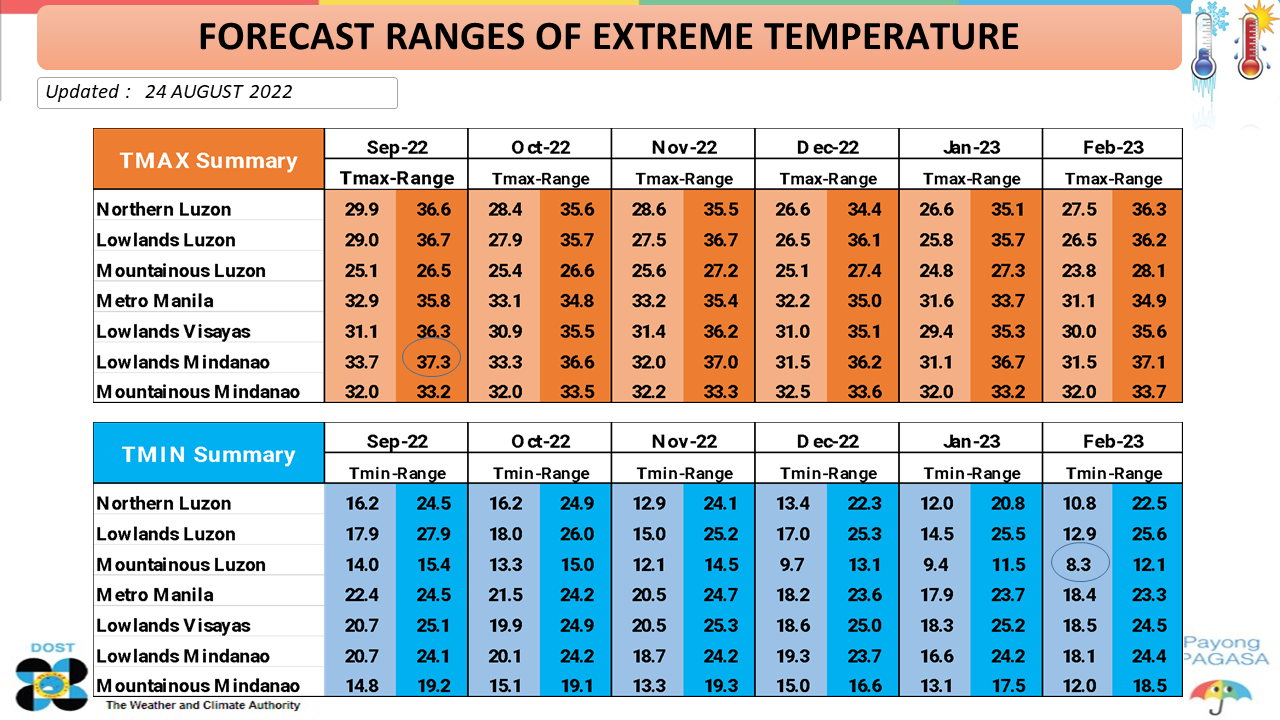 FORECAST RANGES OF EXTREME TEMPERATURE

Updated : 24 AUGUST 2022

| TMAX Summary | Sep-22 | | Oct-22 | | Nov-22 | | Dec-22 | | Jan-23 | | Feb-23 | |
|---|---|---|---|---|---|---|---|---|---|---|---|---|
| | Tmax-Range | | Tmax-Range | | Tmax-Range | | Tmax-Range | | Tmax-Range | | Tmax-Range | |
| Northern Luzon | 29.9 | 36.6 | 28.4 | 35.6 | 28.6 | 35.5 | 26.6 | 34.4 | 26.6 | 35.1 | 27.5 | 36.3 |
| Lowlands Luzon | 29.0 | 36.7 | 27.9 | 35.7 | 27.5 | 36.7 | 26.5 | 36.1 | 25.8 | 35.7 | 26.5 | 36.2 |
| Mountainous Luzon | 25.1 | 26.5 | 25.4 | 26.6 | 25.6 | 27.2 | 25.1 | 27.4 | 24.8 | 27.3 | 23.8 | 28.1 |
| Metro Manila | 32.9 | 35.8 | 33.1 | 34.8 | 33.2 | 35.4 | 32.2 | 35.0 | 31.6 | 33.7 | 31.1 | 34.9 |
| Lowlands Visayas | 31.1 | 36.3 | 30.9 | 35.5 | 31.4 | 36.2 | 31.0 | 35.1 | 29.4 | 35.3 | 30.0 | 35.6 |
| Lowlands Mindanao | 33.7 | 37.3 | 33.3 | 36.6 | 32.0 | 37.0 | 31.5 | 36.2 | 31.1 | 36.7 | 31.5 | 37.1 |
| Mountainous Mindanao | 32.0 | 33.2 | 32.0 | 33.5 | 32.2 | 33.3 | 32.5 | 33.6 | 32.0 | 33.2 | 32.0 | 33.7 |

| TMIN Summary | Sep-22 | | Oct-22 | | Nov-22 | | Dec-22 | | Jan-23 | | Feb-23 | |
|---|---|---|---|---|---|---|---|---|---|---|---|---|
| | Tmin-Range | | Tmin-Range | | Tmin-Range | | Tmin-Range | | Tmin-Range | | Tmin-Range | |
| Northern Luzon | 16.2 | 24.5 | 16.2 | 24.9 | 12.9 | 24.1 | 13.4 | 22.3 | 12.0 | 20.8 | 10.8 | 22.5 |
| Lowlands Luzon | 17.9 | 27.9 | 18.0 | 26.0 | 15.0 | 25.2 | 17.0 | 25.3 | 14.5 | 25.5 | 12.9 | 25.6 |
| Mountainous Luzon | 14.0 | 15.4 | 13.3 | 15.0 | 12.1 | 14.5 | 9.7 | 13.1 | 9.4 | 11.5 | 8.3 | 12.1 |
| Metro Manila | 22.4 | 24.5 | 21.5 | 24.2 | 20.5 | 24.7 | 18.2 | 23.6 | 17.9 | 23.7 | 18.4 | 23.3 |
| Lowlands Visayas | 20.7 | 25.1 | 19.9 | 24.9 | 20.5 | 25.3 | 18.6 | 25.0 | 18.3 | 25.2 | 18.5 | 24.5 |
| Lowlands Mindanao | 20.7 | 24.1 | 20.1 | 24.2 | 18.7 | 24.2 | 19.3 | 23.7 | 16.6 | 24.2 | 18.1 | 24.4 |
| Mountainous Mindanao | 14.8 | 19.2 | 15.1 | 19.1 | 13.3 | 19.3 | 15.0 | 16.6 | 13.1 | 17.5 | 12.0 | 18.5 |

DOST
The Weather and Climate Authority
Payong PAGASA